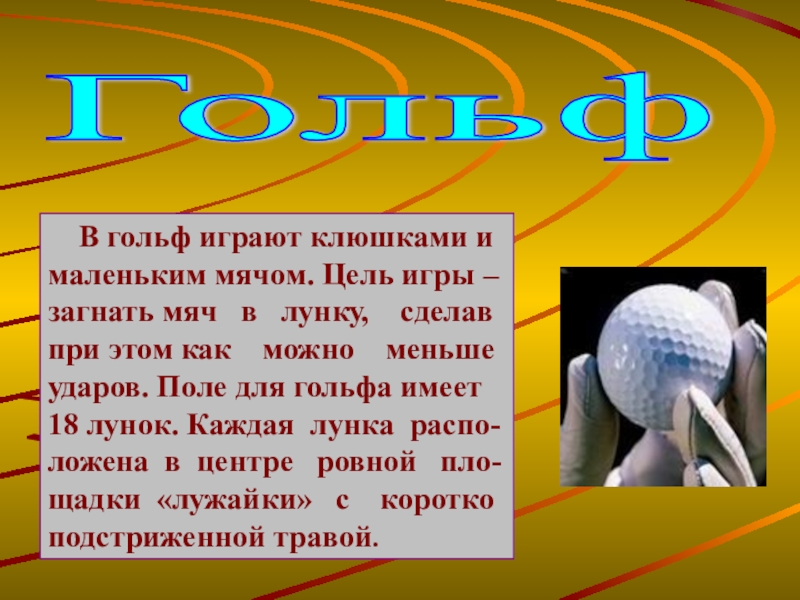 Гольф

В гольф играют клюшками и маленьким мячом. Цель игры – загнать мяч в лунку, сделав при этом как можно меньше ударов. Поле для гольфа имеет 18 лунок. Каждая лунка расположена в центре ровной площадки «лужайки» с коротко подстриженной травой.